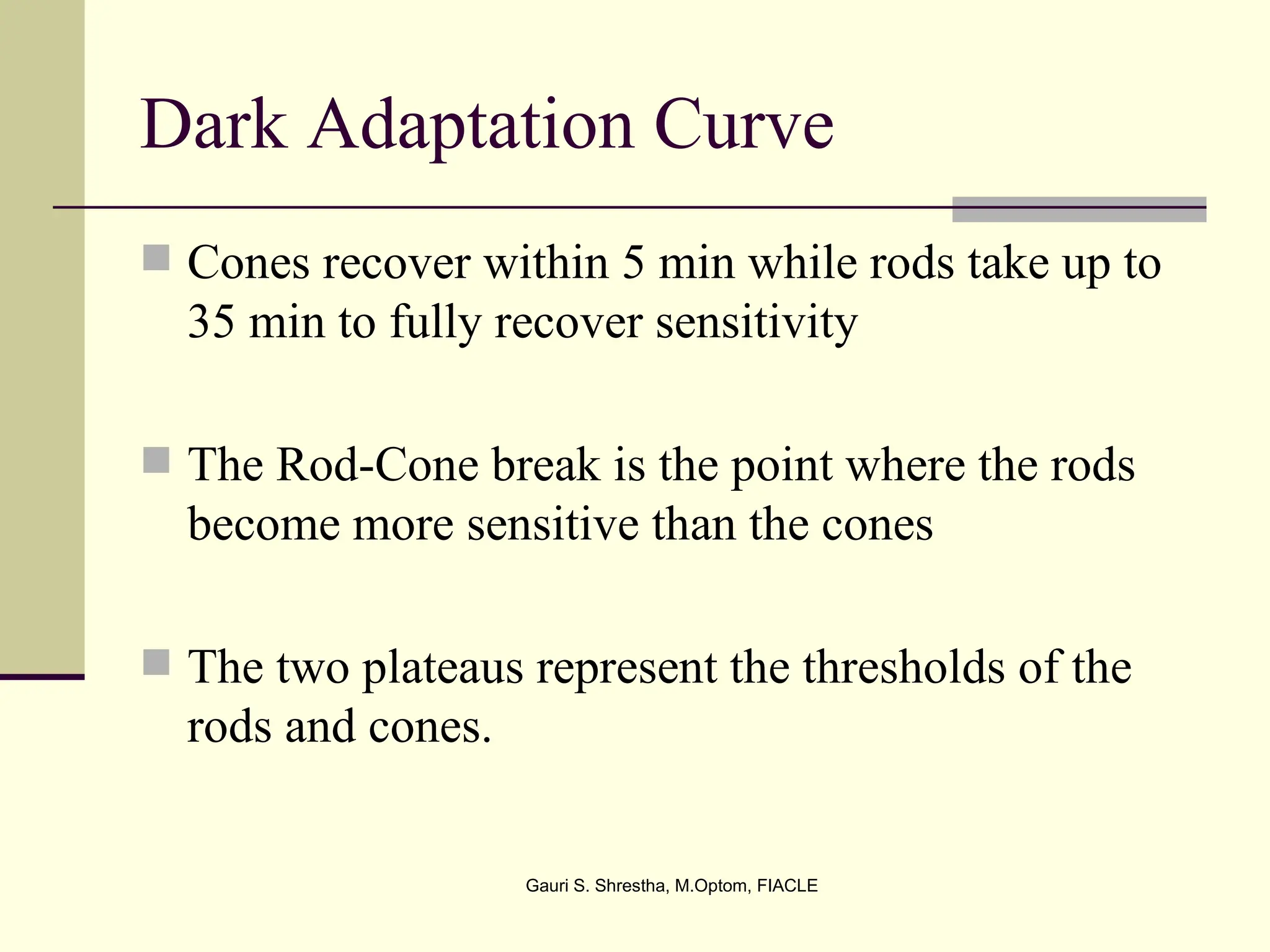 Dark Adaptation Curve

Cones recover within 5 min while rods take up to 35 min to fully recover sensitivity

The Rod-Cone break is the point where the rods become more sensitive than the cones

The two plateaus represent the thresholds of the rods and cones.

Gauri S. Shrestha, M.Optom, FIACLE